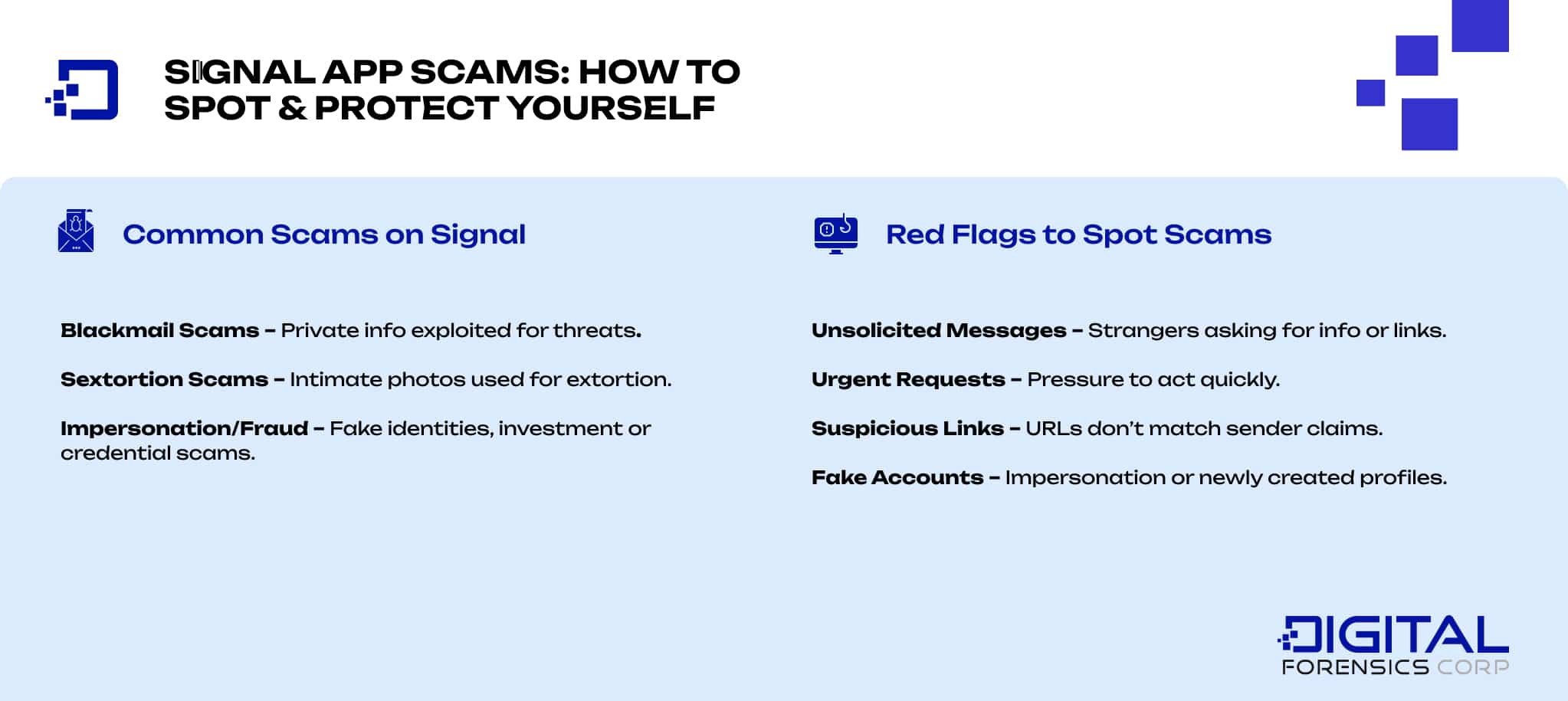 SIGNAL APP SCAMS: HOW TO SPOT & PROTECT YOURSELF

Common Scams on Signal

Blackmail Scams – Private info exploited for threats.

Sextortion Scams – Intimate photos used for extortion.

Impersonation/Fraud – Fake identities, investment or credential scams.

Red Flags to Spot Scams

Unsolicited Messages – Strangers asking for info or links.

Urgent Requests – Pressure to act quickly.

Suspicious Links – URLs don't match sender claims.

Fake Accounts – Impersonation or newly created profiles.

DIGITAL FORENSICS CORP